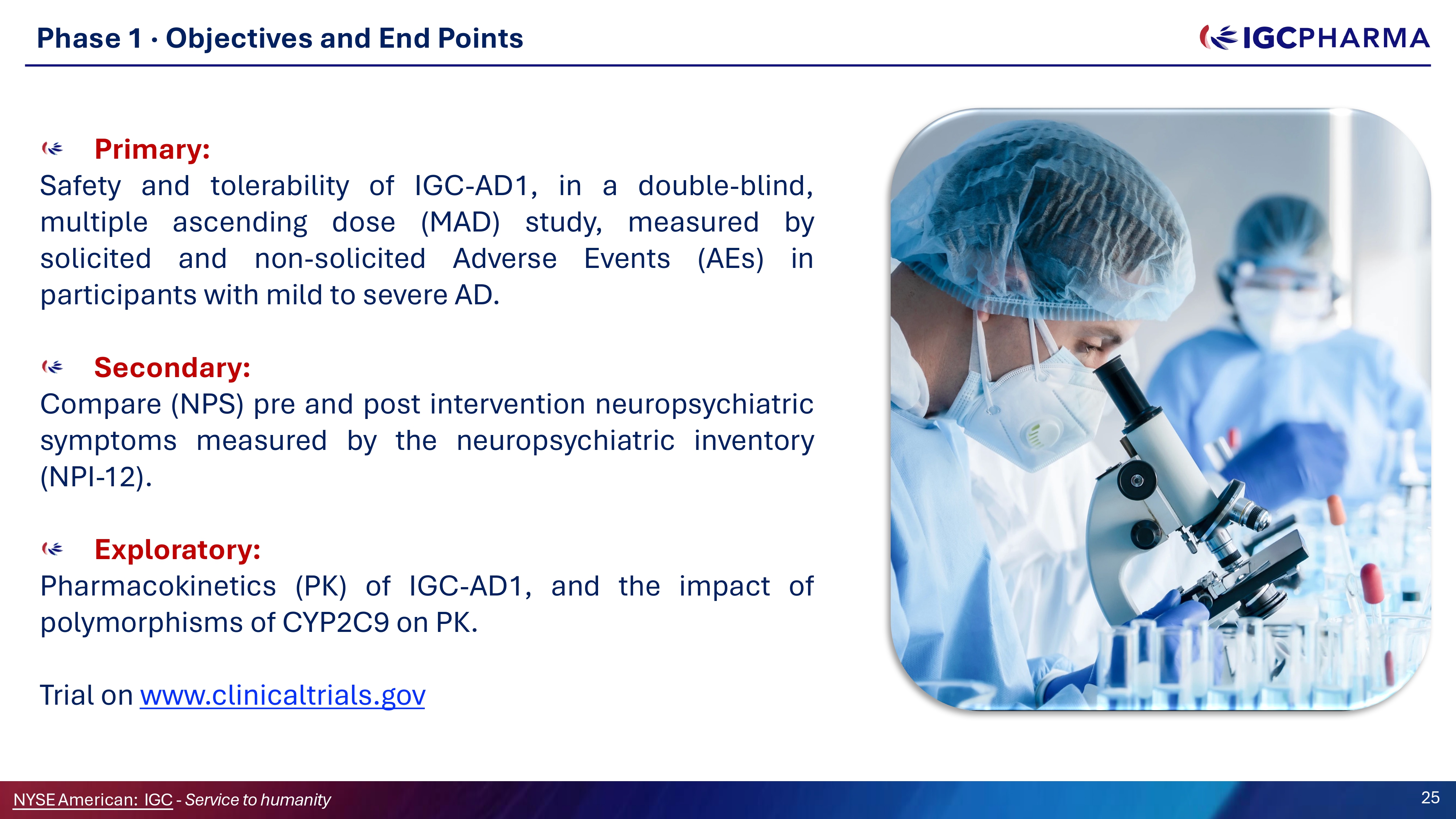 Phase 1 · Objectives and End Points

IGCPHARMA

Primary:
Safety and tolerability of IGC-AD1, in a double-blind, multiple ascending dose (MAD) study, measured by solicited and non-solicited Adverse Events (AEs) in participants with mild to severe AD.

Secondary:
Compare (NPS) pre and post intervention neuropsychiatric symptoms measured by the neuropsychiatric inventory (NPI-12).

Exploratory:
Pharmacokinetics (PK) of IGC-AD1, and the impact of polymorphisms of CYP2C9 on PK.

Trial on www.clinicaltrials.gov

NYSE American: IGC - Service to humanity

25